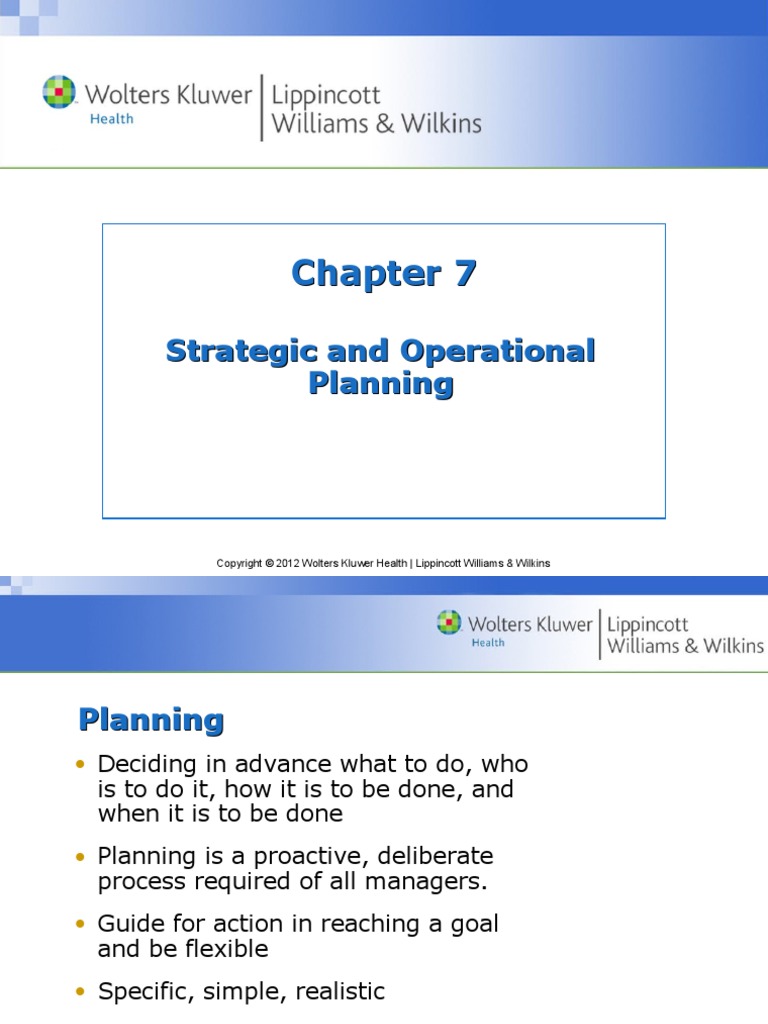 Wolters Kluwer Health | Lippincott Williams & Wilkins

Chapter 7

Strategic and Operational Planning

Copyright © 2012 Wolters Kluwer Health | Lippincott Williams & Wilkins

Wolters Kluwer Health | Lippincott Williams & Wilkins

Planning

• Deciding in advance what to do, who is to do it, how it is to be done, and when it is to be done

• Planning is a proactive, deliberate process required of all managers.

• Guide for action in reaching a goal and be flexible

• Specific, simple, realistic